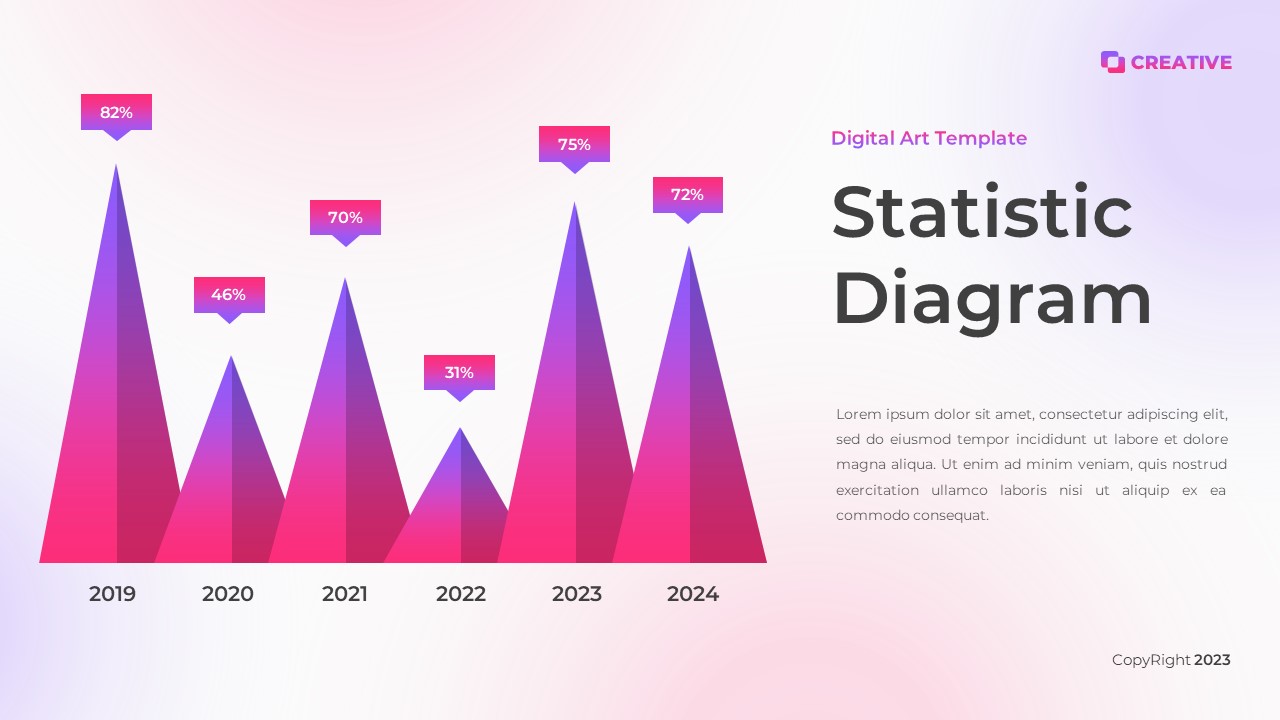 CREATIVE

82%
46%
70%
31%
75%
72%

2019
2020
2021
2022
2023
2024

Digital Art Template

Statistic Diagram

Lorem ipsum dolor sit amet, consectetur adipiscing elit, sed do eiusmod tempor incididunt ut labore et dolore magna aliqua. Ut enim ad minim veniam, quis nostrud exercitation ullamco laboris nisi ut aliquip ex ea commodo consequat.

CopyRight 2023